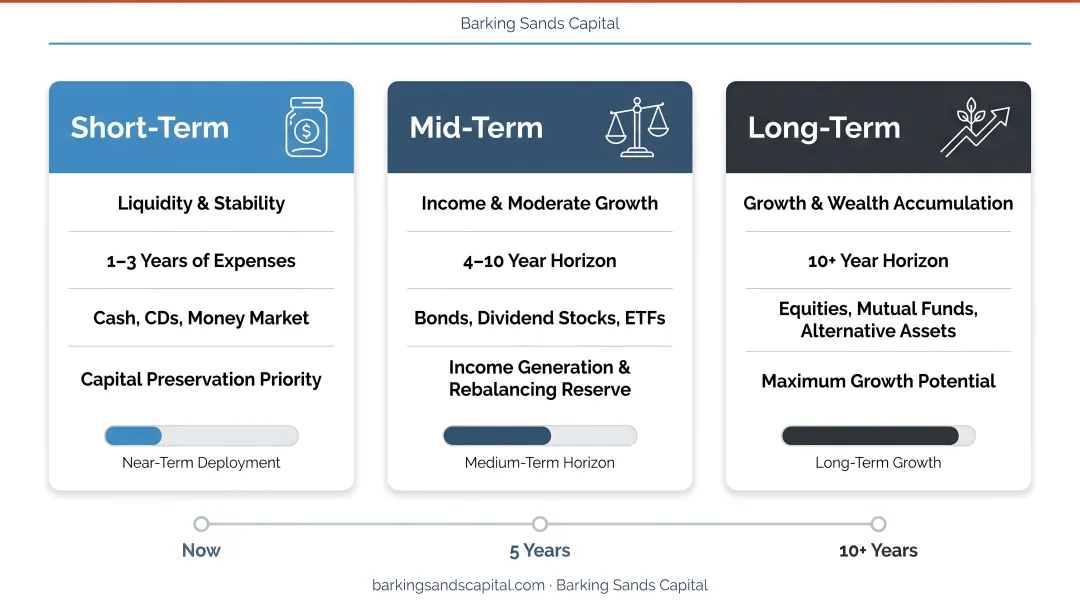 Barking Sands Capital

Short-Term

Liquidity & Stability

1–3 Years of Expenses

Cash, CDs, Money Market

Capital Preservation Priority

Near-Term Deployment

Mid-Term

Income & Moderate Growth

4–10 Year Horizon

Bonds, Dividend Stocks, ETFs

Income Generation & Rebalancing Reserve

Medium-Term Horizon

Long-Term

Growth & Wealth Accumulation

10+ Year Horizon

Equities, Mutual Funds, Alternative Assets

Maximum Growth Potential

Long-Term Growth

Now

5 Years

10+ Years

barkingsandscapital.com · Barking Sands Capital